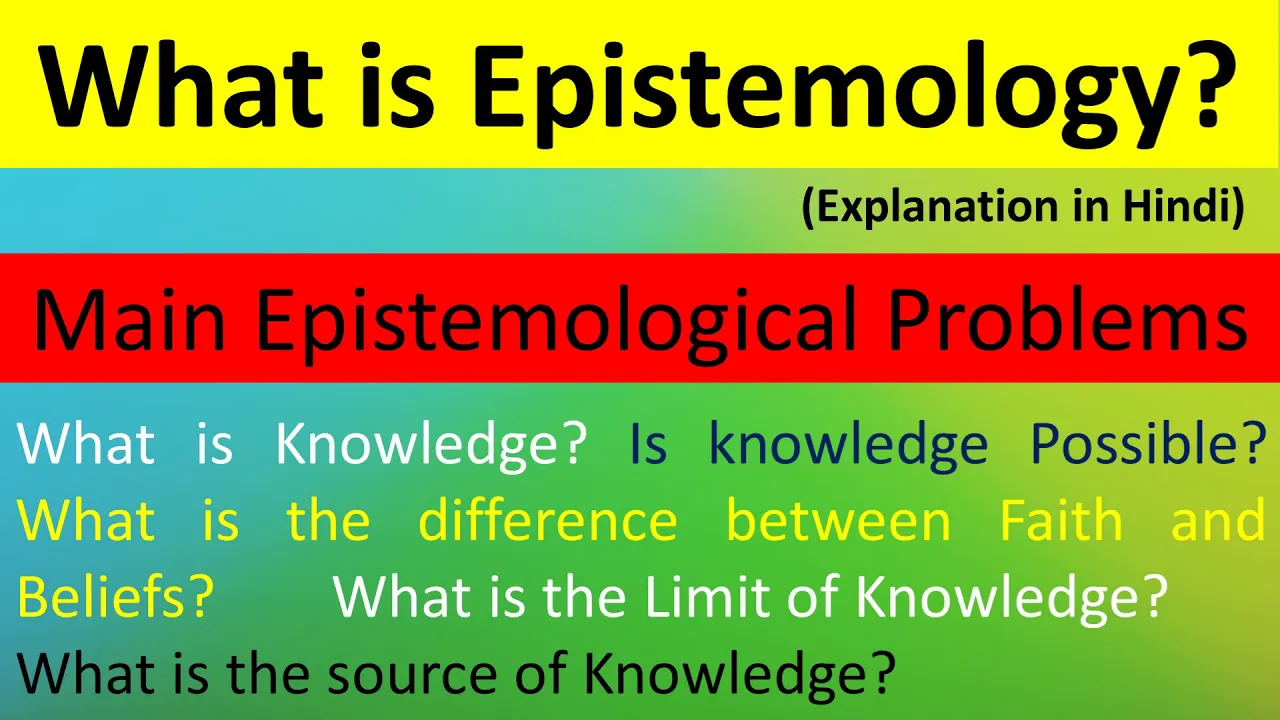 What is Epistemology?

(Explanation in Hindi)

Main Epistemological Problems

What is Knowledge? Is knowledge Possible? What is the difference between Faith and Beliefs? What is the Limit of Knowledge? What is the source of Knowledge?